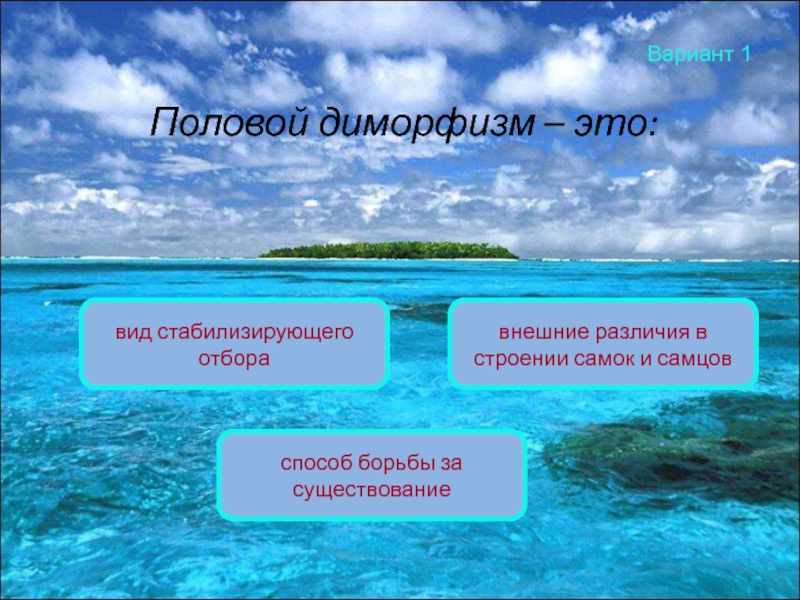 Вариант 1

Половой диморфизм – это:

вид стабилизирующего отбора

внешние различия в строении самок и самцов

способ борьбы за существование